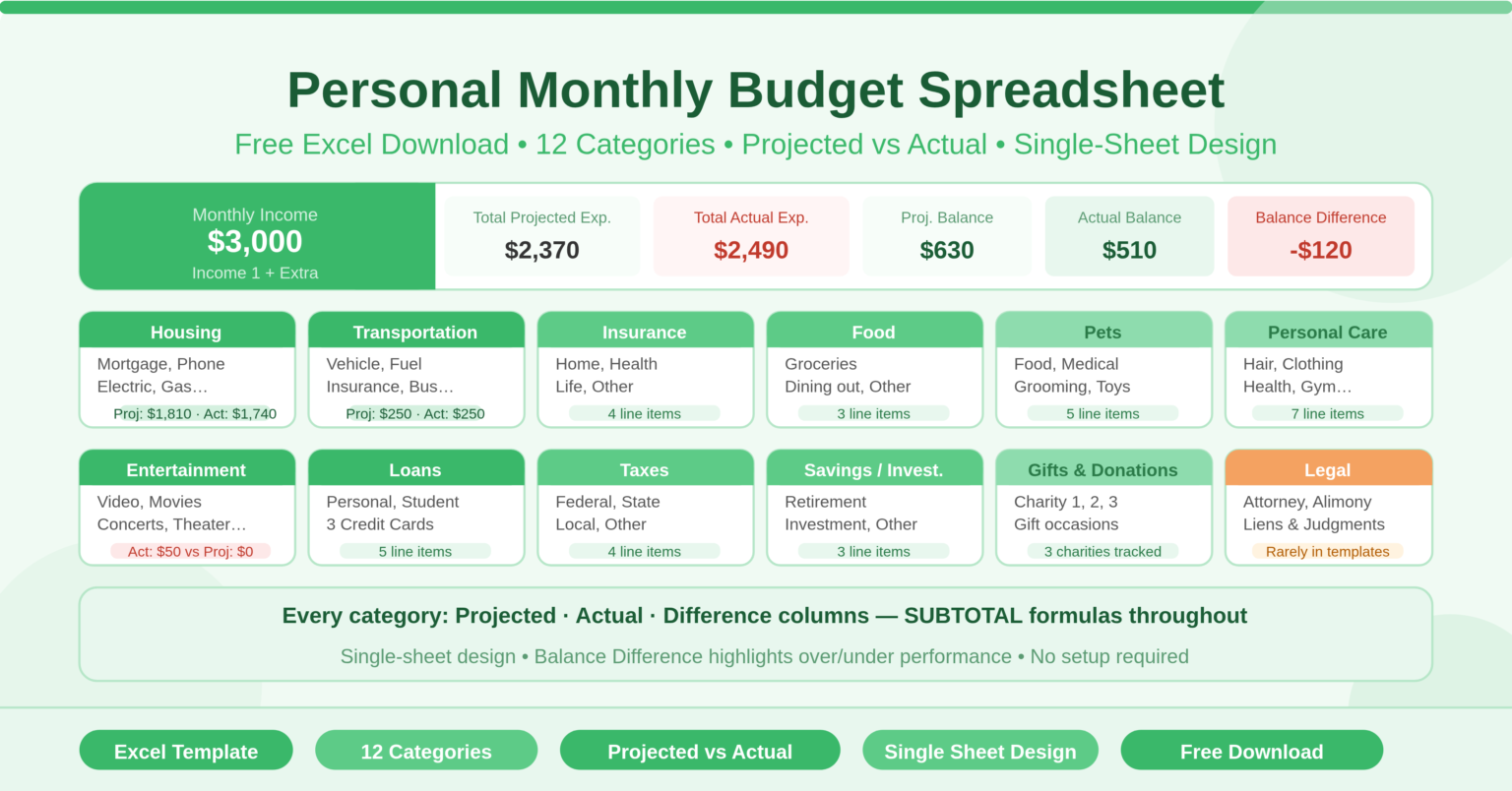 Personal Monthly Budget Spreadsheet

Free Excel Download • 12 Categories • Projected vs Actual • Single-Sheet Design

Monthly Income
$3,000
Income 1 + Extra

Total Projected Exp.
$2,370

Total Actual Exp.
$2,490

Proj. Balance
$630

Actual Balance
$510

Balance Difference
-$120

Housing
Mortgage, Phone
Electric, Gas…
Proj: $1,810 · Act: $1,740

Transportation
Vehicle, Fuel
Insurance, Bus…
Proj: $250 · Act: $250

Insurance
Home, Health
Life, Other
4 line items

Food
Groceries
Dining out, Other
3 line items

Pets
Food, Medical
Grooming, Toys
5 line items

Personal Care
Hair, Clothing
Health, Gym…
7 line items

Entertainment
Video, Movies
Concerts, Theater…
Act: $50 vs Proj: $0

Loans
Personal, Student
3 Credit Cards
5 line items

Taxes
Federal, State
Local, Other
4 line items

Savings / Invest.
Retirement
Investment, Other
3 line items

Gifts & Donations
Charity 1, 2, 3
Gift occasions
3 charities tracked

Legal
Attorney, Alimony
Liens & Judgments
Rarely in templates

Every category: Projected · Actual · Difference columns — SUBTOTAL formulas throughout

Single-sheet design • Balance Difference highlights over/under performance • No setup required

Excel Template
12 Categories
Projected vs Actual
Single Sheet Design
Free Download